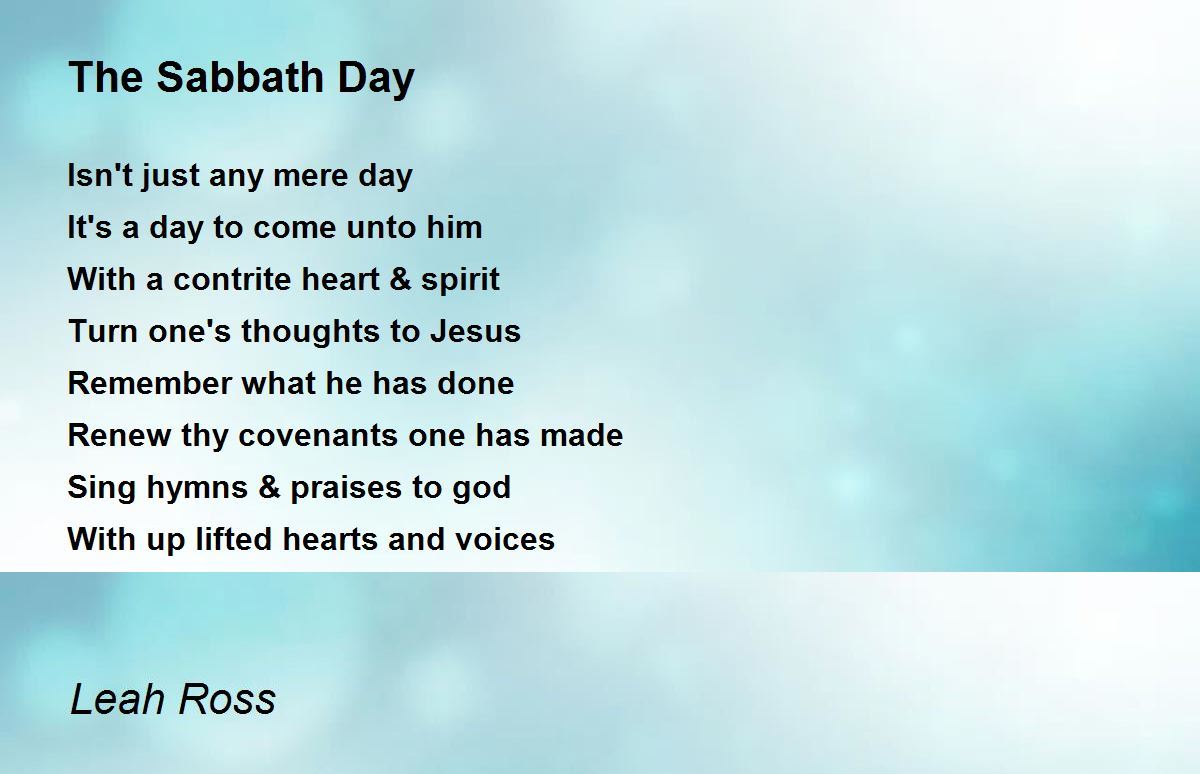 The Sabbath Day

Isn't just any mere day
It's a day to come unto him
With a contrite heart & spirit
Turn one's thoughts to Jesus
Remember what he has done
Renew thy covenants one has made
Sing hymns & praises to god
With up lifted hearts and voices

Leah Ross